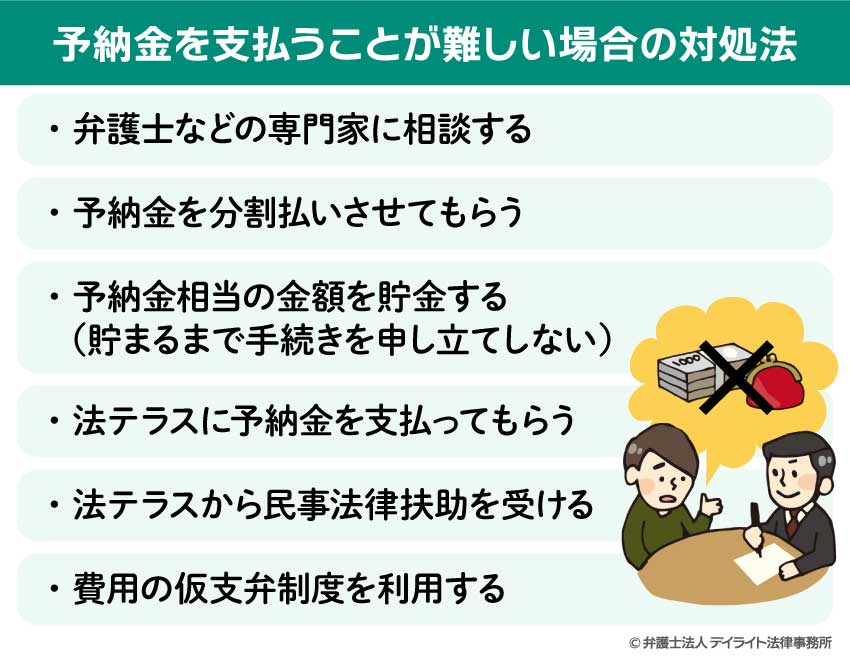 予納金を支払うことが難しい場合の対処法

・弁護士などの専門家に相談する

・予納金を分割払いさせてもらう

・予納金相当の金額を貯金する
（貯まるまで手続きを申し立てしない）

・法テラスに予納金を支払ってもらう

・法テラスから民事法律扶助を受ける

・費用の仮支弁制度を利用する

© 弁護士法人 デイライト法律事務所